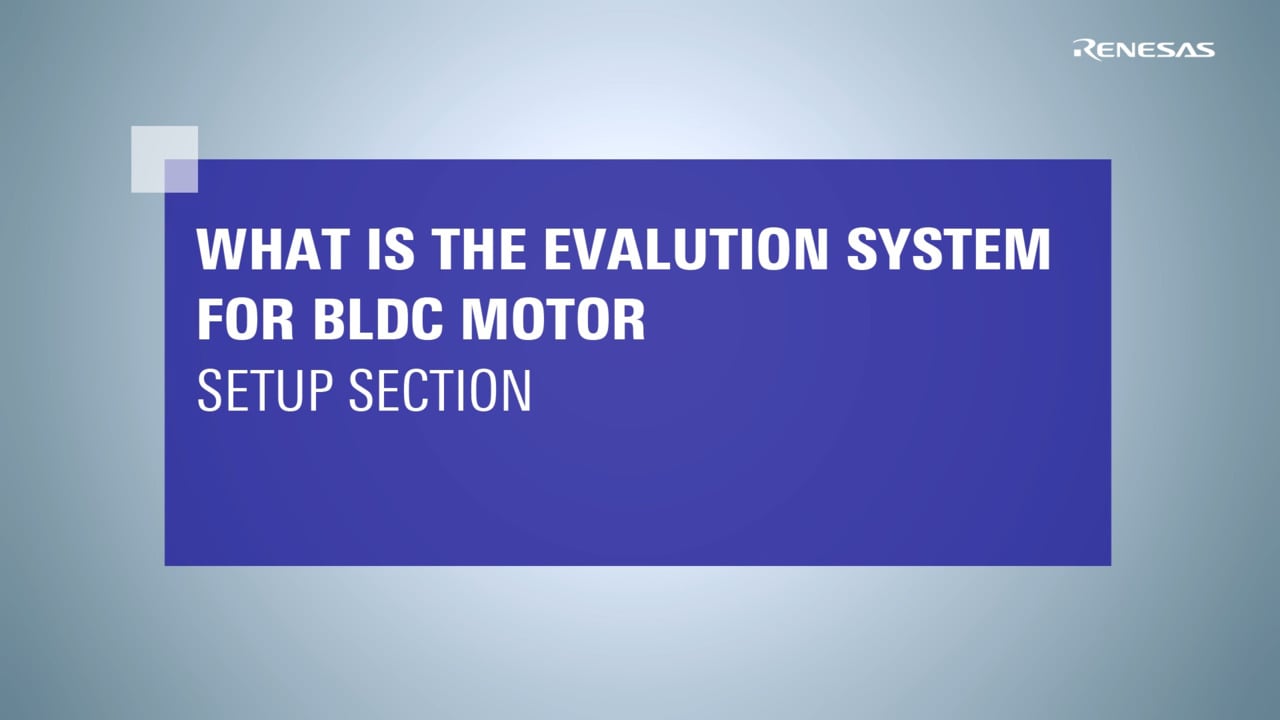 RENESAS

WHAT IS THE EVALUTION SYSTEM FOR BLDC MOTOR

SETUP SECTION